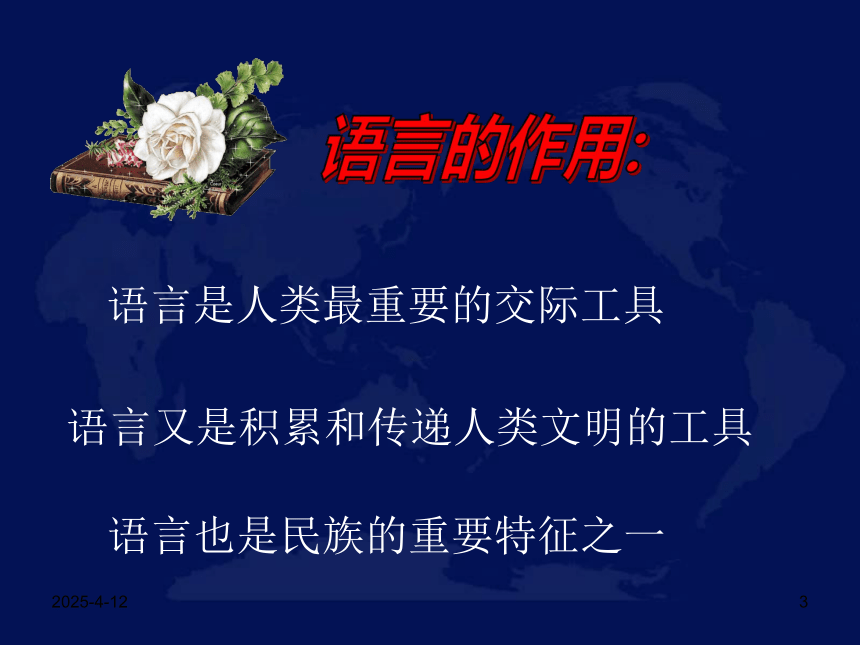 语言的作用:

语言是人类最重要的交际工具

语言又是积累和传递人类文明的工具

语言也是民族的重要特征之一

2025-4-12

3